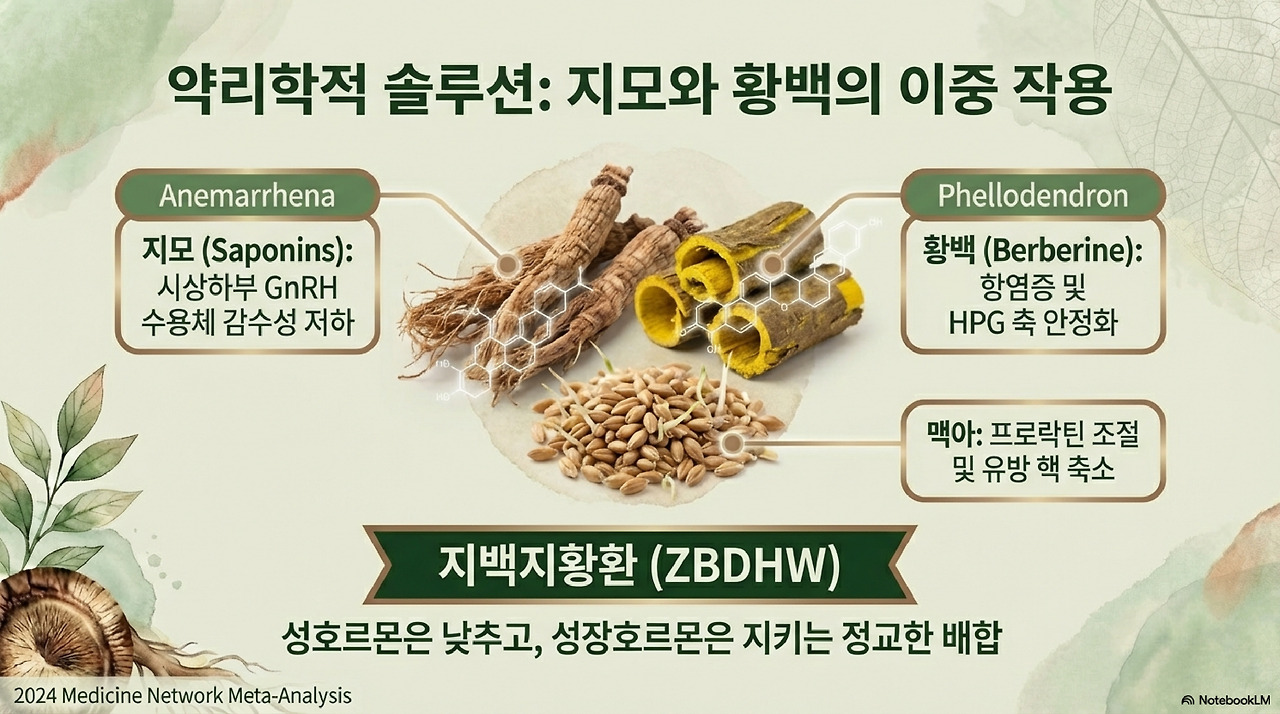 약리학적 솔루션: 지모와 황백의 이중 작용

Anemarrhena

지모 (Saponins):
시상하부 GnRH
수용체 감수성 저하

Phellodendron

황백 (Berberine):
항염증 및
HPG 축 안정화

맥아: 프로락틴 조절
및 유방 핵 축소

지백지황환 (ZBDHW)

성호르몬은 낮추고, 성장호르몬은 지키는 정교한 배합

2024 Medicine Network Meta-Analysis

NotebookLM